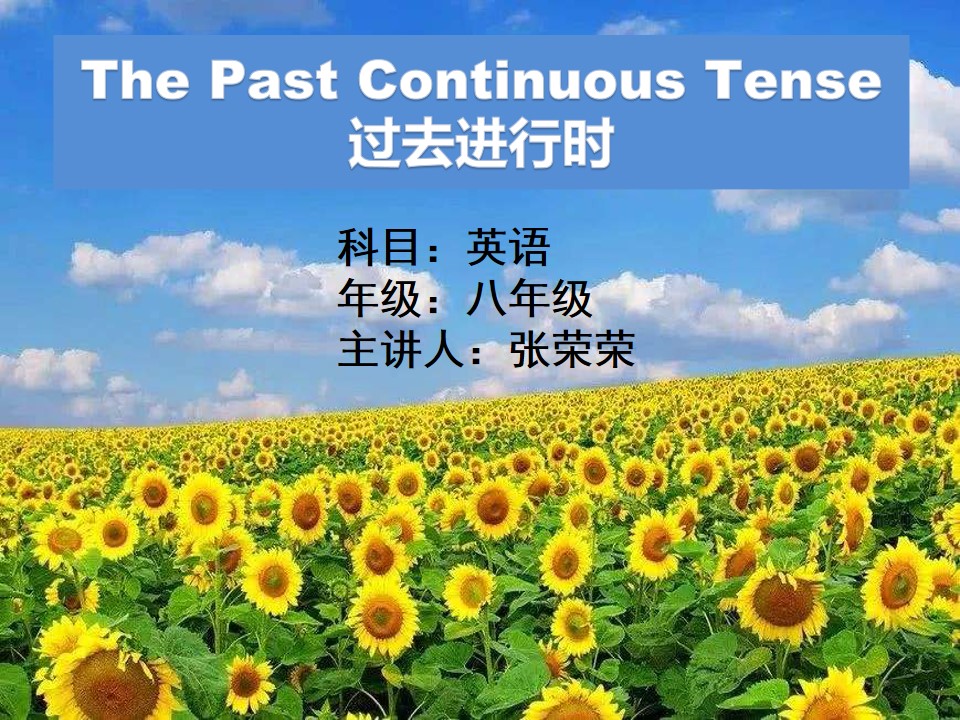 The Past Continuous Tense
过去进行时

科目：英语
年级：八年级
主讲人：张荣荣